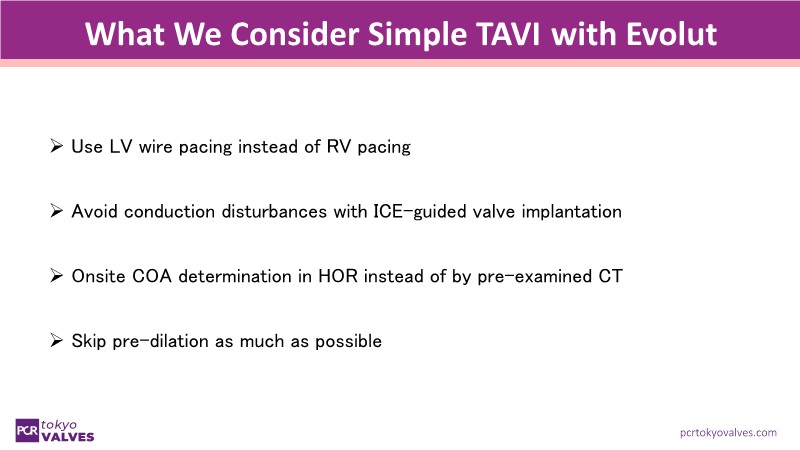 What We Consider Simple TAVI with Evolut

➢ Use LV wire pacing instead of RV pacing

➢ Avoid conduction disturbances with ICE-guided valve implantation

➢ Onsite COA determination in HOR instead of by pre-examined CT

➢ Skip pre-dilation as much as possible

PCR tokyo VALVES

pcrtokyovalves.com